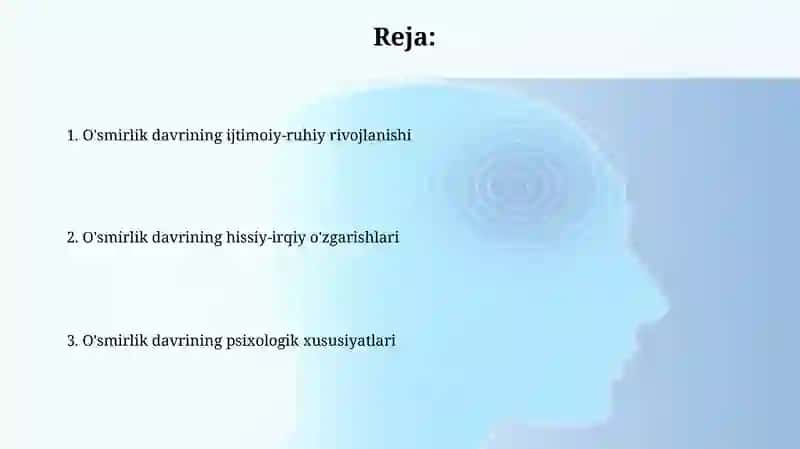 Reja:

1. O'smirlik davrining ijtimoiy-ruhiy rivojlanishi

2. O'smirlik davrining hissiy-irqiy o'zgarishlari

3. O'smirlik davrining psixologik xususiyatlari